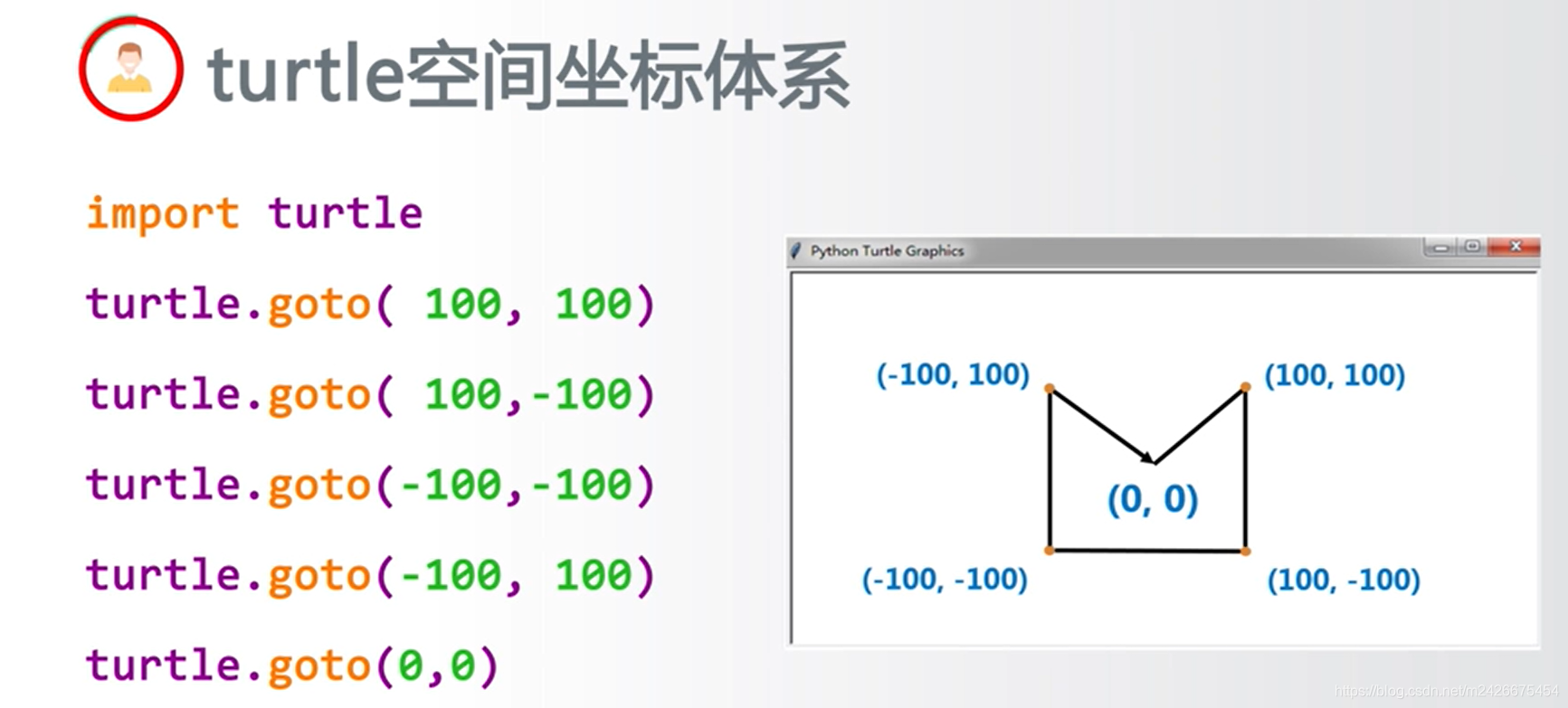 turtle空间坐标体系

import turtle

turtle.goto( 100, 100)

turtle.goto( 100,-100)

turtle.goto(-100,-100)

turtle.goto(-100, 100)

turtle.goto(0,0)

Python Turtle Graphics

(-100, 100)

(100, 100)

(0, 0)

(-100, -100)

(100, -100)

https://blog.csdn.net/m2426675454